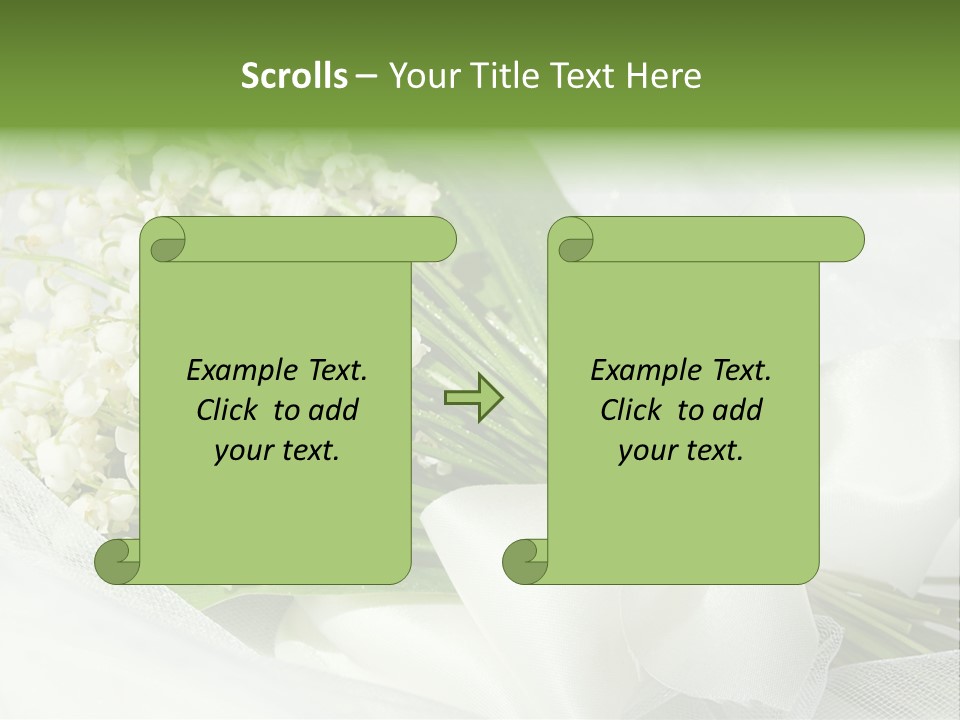 Scrolls – Your Title Text Here

Example Text. Click to add your text.

Example Text. Click to add your text.